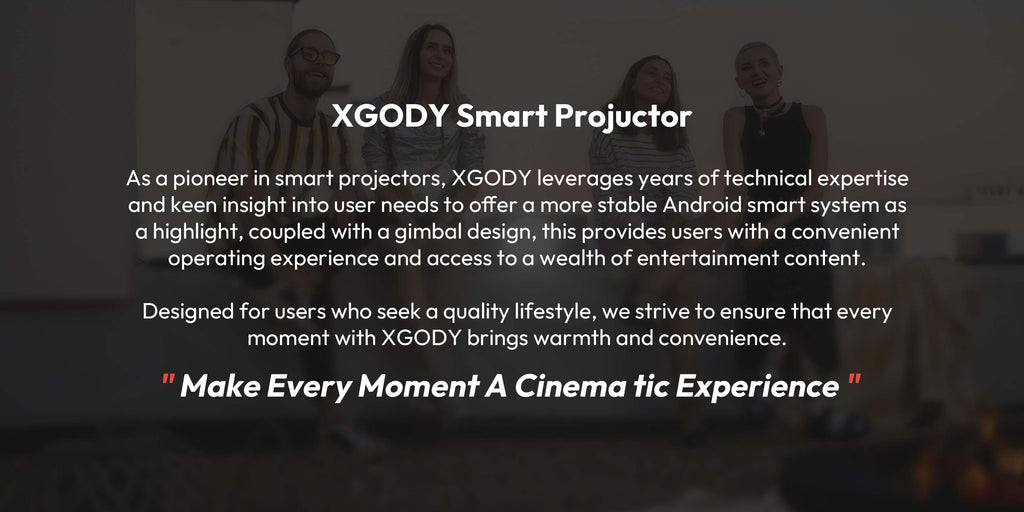 XGODY Smart Projuctor

As a pioneer in smart projectors, XGODY leverages years of technical expertise and keen insight into user needs to offer a more stable Android smart system as a highlight, coupled with a gimbal design, this provides users with a convenient operating experience and access to a wealth of entertainment content.

Designed for users who seek a quality lifestyle, we strive to ensure that every moment with XGODY brings warmth and convenience.

" Make Every Moment A Cinema tic Experience "